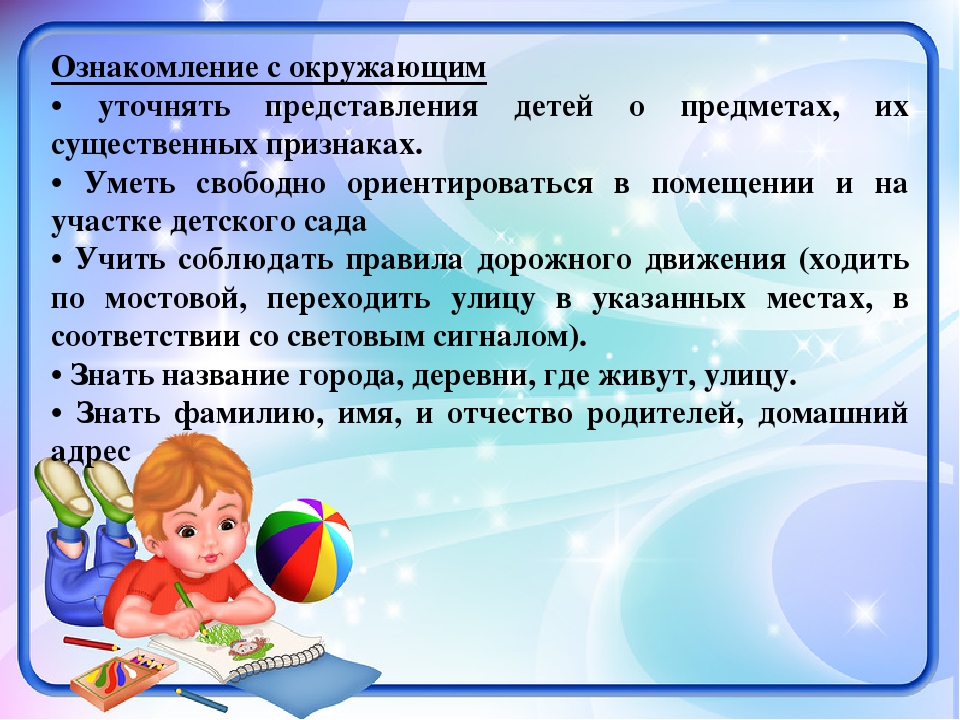 Ознакомление с окружающим

• уточнять представления детей о предметах, их существенных признаках.

• Уметь свободно ориентироваться в помещении и на участке детского сада

• Учить соблюдать правила дорожного движения (ходить по мостовой, переходить улицу в указанных местах, в соответствии со световым сигналом).

• Знать название города, деревни, где живут, улицу.

• Знать фамилию, имя, и отчество родителей, домашний адрес